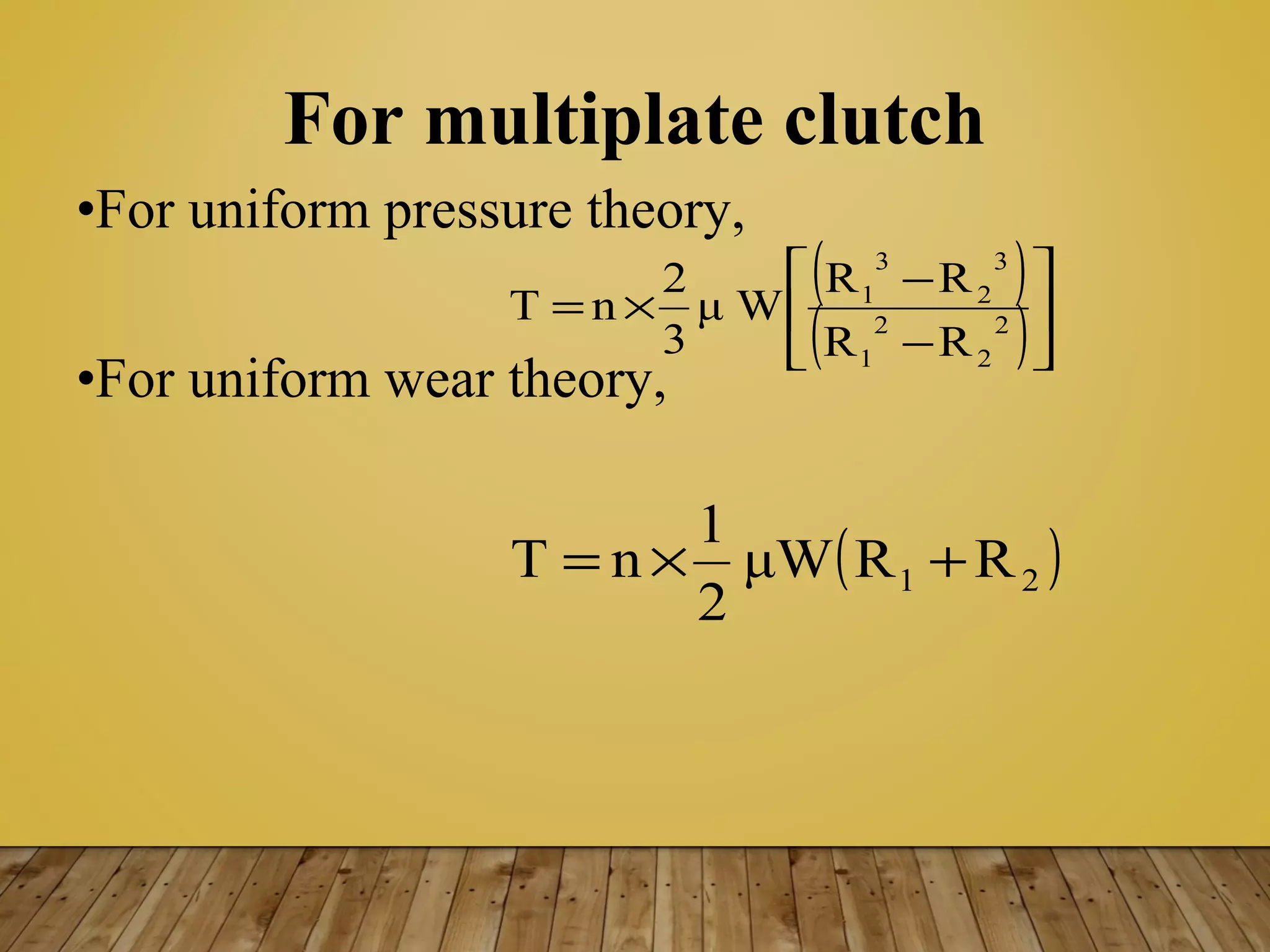 For multiplate clutch

•For uniform pressure theory,

$T = n \times \frac{2}{3} \mu W \left[ \frac{(R_1^3 - R_2^3)}{(R_1^2 - R_2^2)} \right]$

•For uniform wear theory,

$T = n \times \frac{1}{2} \mu W (R_1 + R_2)$